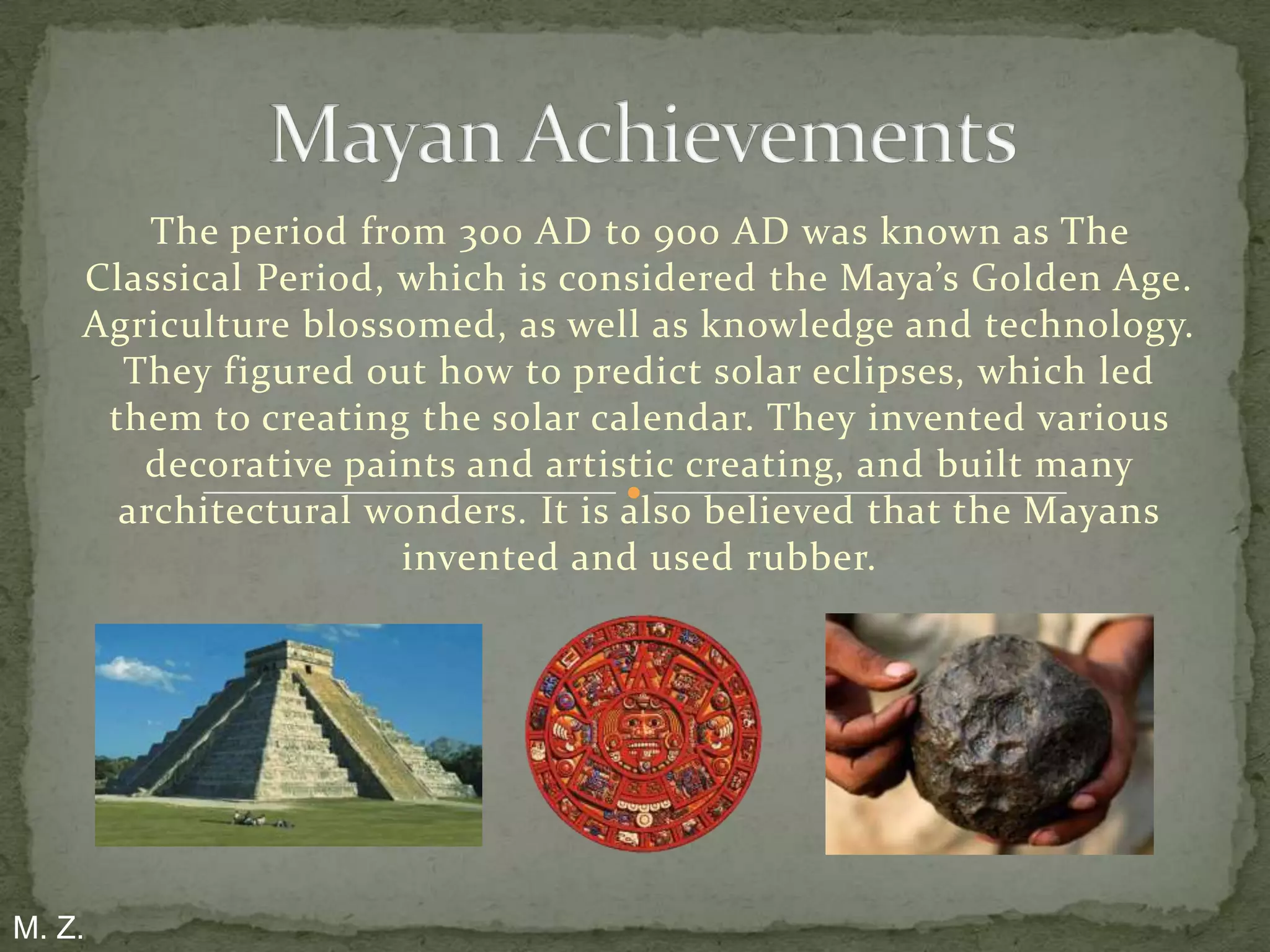 Mayan Achievements

The period from 300 AD to 900 AD was known as The Classical Period, which is considered the Maya's Golden Age. Agriculture blossomed, as well as knowledge and technology. They figured out how to predict solar eclipses, which led them to creating the solar calendar. They invented various decorative paints and artistic creating, and built many architectural wonders. It is also believed that the Mayans invented and used rubber.

M. Z.